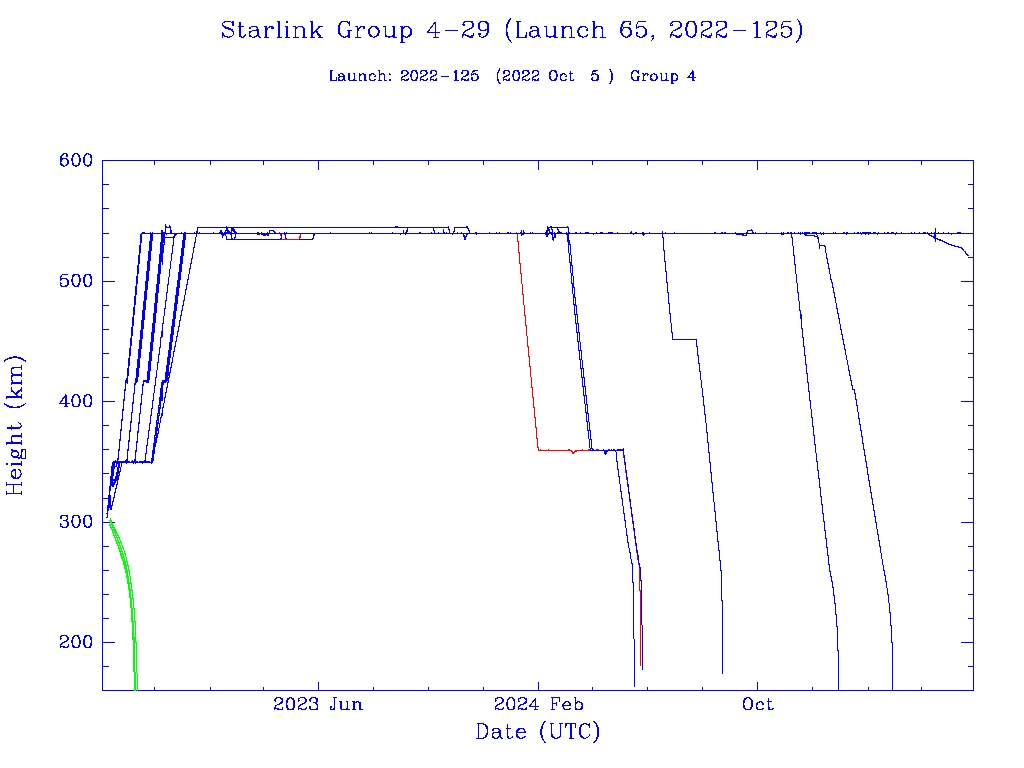 Starlink Group 4-29 (Launch 65, 2022-125)

Launch: 2022-125 (2022 Oct 5 ) Group 4

600
500
400
300
200

Height (km)

2023 Jun
2024 Feb
Oct

Date (UTC)